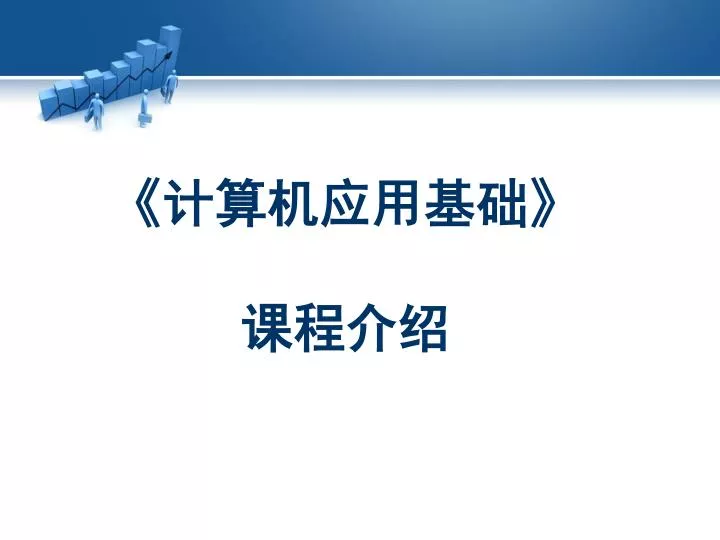 《计算机应用基础》

课程介绍